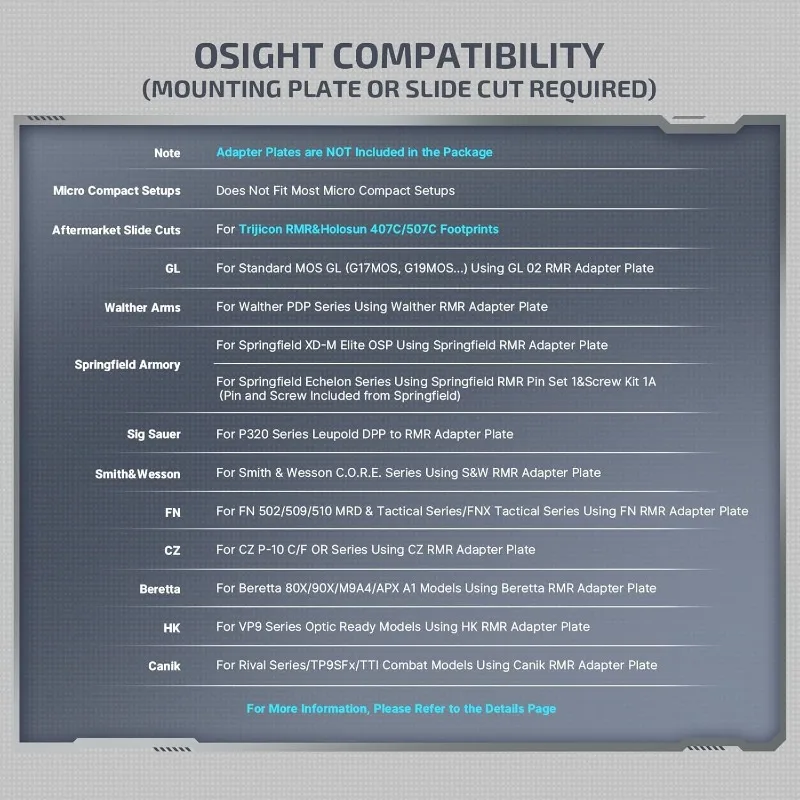 OSIGHT COMPATIBILITY
(MOUNTING PLATE OR SLIDE CUT REQUIRED)

| | |
|---|---|
| Note | Adapter Plates are NOT Included in the Package |
| Micro Compact Setups | Does Not Fit Most Micro Compact Setups |
| Aftermarket Slide Cuts | For Trijicon RMR&Holosun 407C/507C Footprints |
| GL | For Standard MOS GL (G17MOS, G19MOS...) Using GL 02 RMR Adapter Plate |
| Walther Arms | For Walther PDP Series Using Walther RMR Adapter Plate |
| Springfield Armory | For Springfield XD-M Elite OSP Using Springfield RMR Adapter Plate |
| | For Springfield Echelon Series Using Springfield RMR Pin Set 1&Screw Kit 1A (Pin and Screw Included from Springfield) |
| Sig Sauer | For P320 Series Leupold DPP to RMR Adapter Plate |
| Smith&Wesson | For Smith & Wesson C.O.R.E. Series Using S&W RMR Adapter Plate |
| FN | For FN 502/509/510 MRD & Tactical Series/FNX Tactical Series Using FN RMR Adapter Plate |
| CZ | For CZ P-10 C/F OR Series Using CZ RMR Adapter Plate |
| Beretta | For Beretta 80X/90X/M9A4/APX A1 Models Using Beretta RMR Adapter Plate |
| HK | For VP9 Series Optic Ready Models Using HK RMR Adapter Plate |
| Canik | For Rival Series/TP9SFx/TTI Combat Models Using Canik RMR Adapter Plate |

For More Information, Please Refer to the Details Page